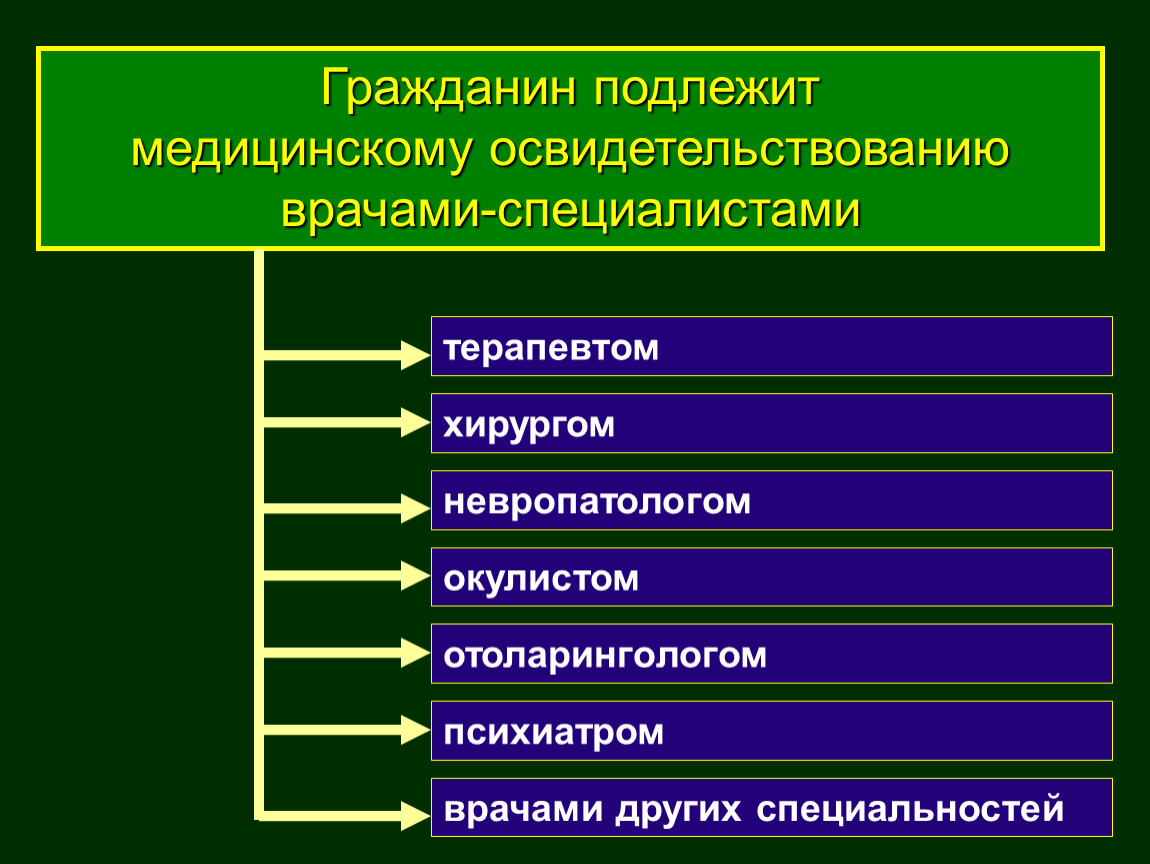 Гражданин подлежит медицинскому освидетельствованию врачами-специалистами

терапевтом

хирургом

невропатологом

окулистом

отоларингологом

психиатром

врачами других специальностей